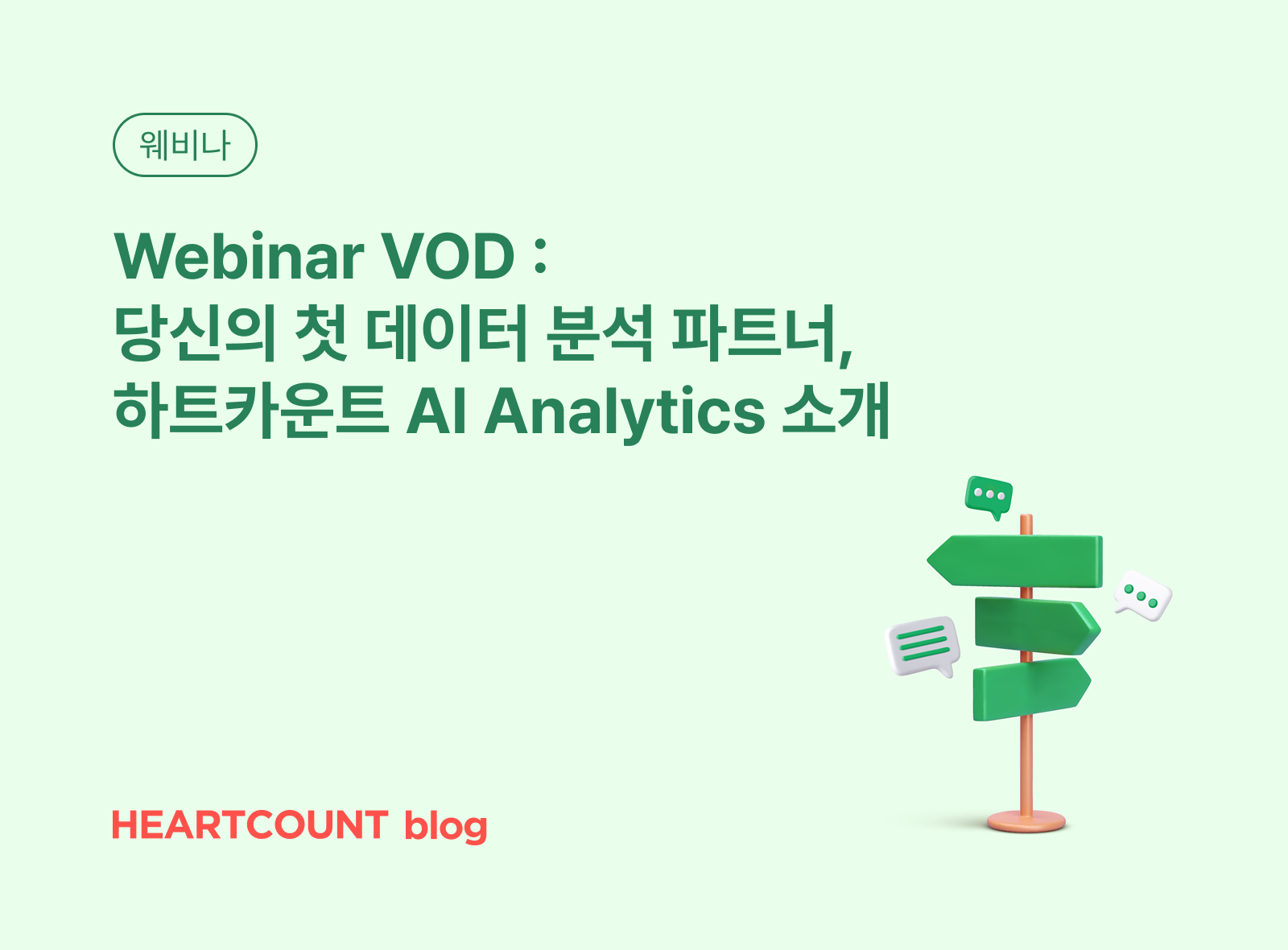 웨비나

Webinar VOD :
당신의 첫 데이터 분석 파트너,
하트카운트 AI Analytics 소개

HEARTCOUNT blog